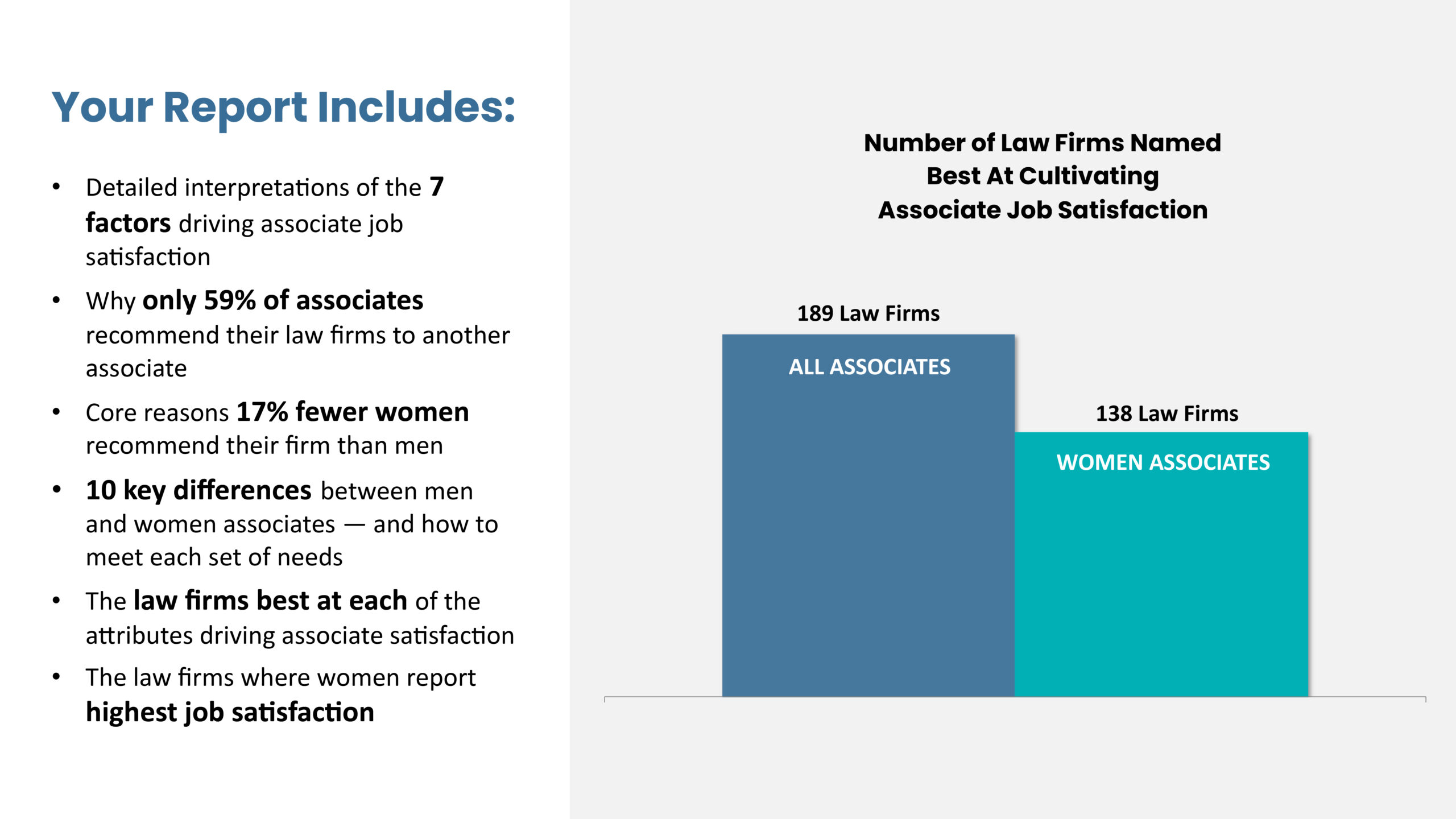 Your Report Includes:

• Detailed interpretations of the 7 factors driving associate job satisfaction

• Why only 59% of associates recommend their law firms to another associate

• Core reasons 17% fewer women recommend their firm than men

• 10 key differences between men and women associates — and how to meet each set of needs

• The law firms best at each of the attributes driving associate satisfaction

• The law firms where women report highest job satisfaction

Number of Law Firms Named Best At Cultivating Associate Job Satisfaction

189 Law Firms

ALL ASSOCIATES

138 Law Firms

WOMEN ASSOCIATES